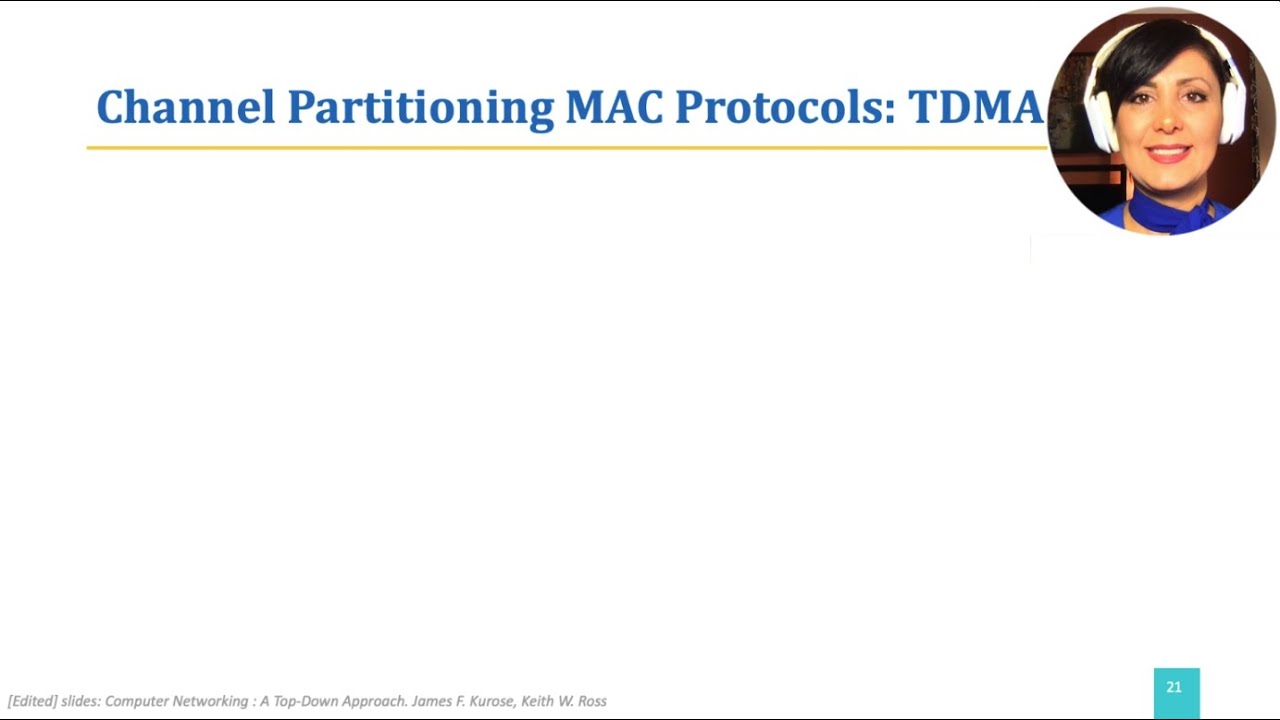 Channel Partitioning MAC Protocols: TDMA

[Edited] slides: Computer Networking : A Top-Down Approach. James F. Kurose, Keith W. Ross

21